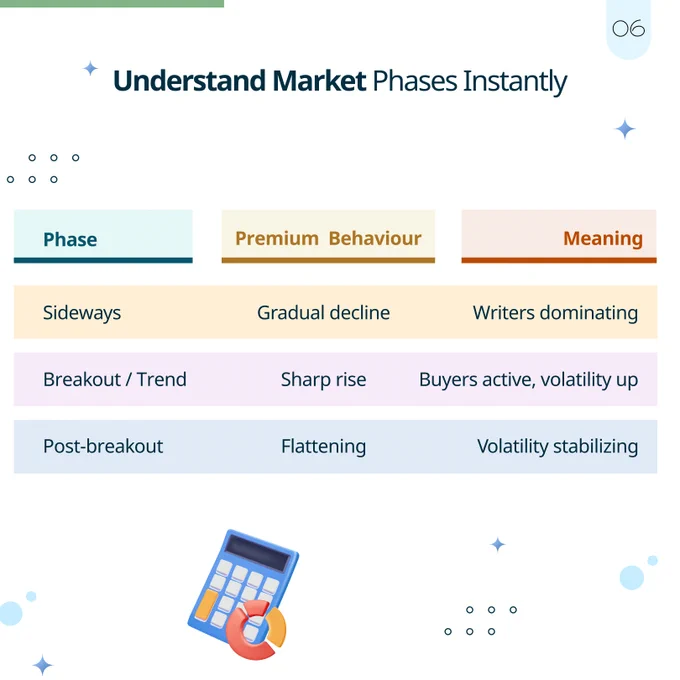 06

Understand Market Phases Instantly

| Phase | Premium Behaviour | Meaning |
|---|---|---|
| Sideways | Gradual decline | Writers dominating |
| Breakout / Trend | Sharp rise | Buyers active, volatility up |
| Post-breakout | Flattening | Volatility stabilizing |